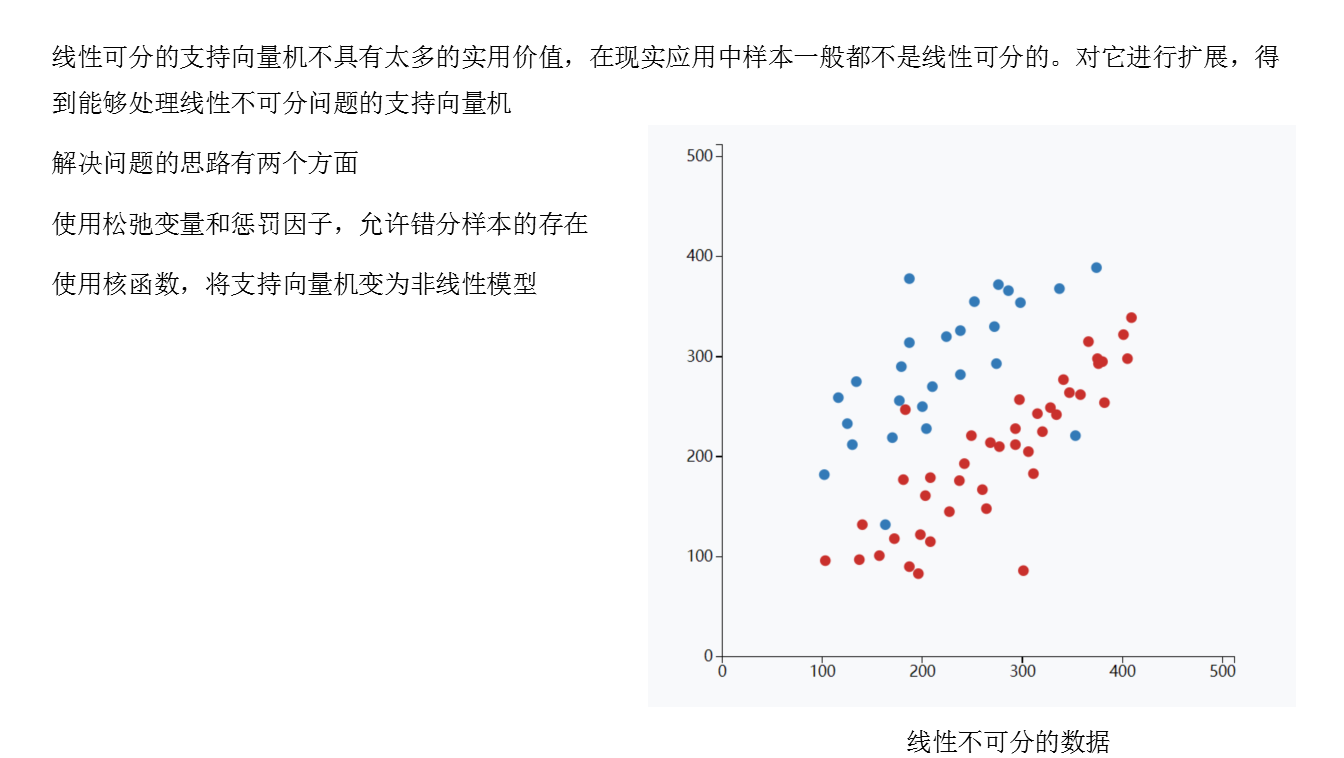 线性可分的支持向量机不具有太多的实用价值，在现实应用中样本一般都不是线性可分的。对它进行扩展，得到能够处理线性不可分问题的支持向量机

解决问题的思路有两个方面

使用松弛变量和惩罚因子，允许错分样本的存在

使用核函数，将支持向量机变为非线性模型

500
400
300
200
100
0
0
100
200
300
400
500

线性不可分的数据